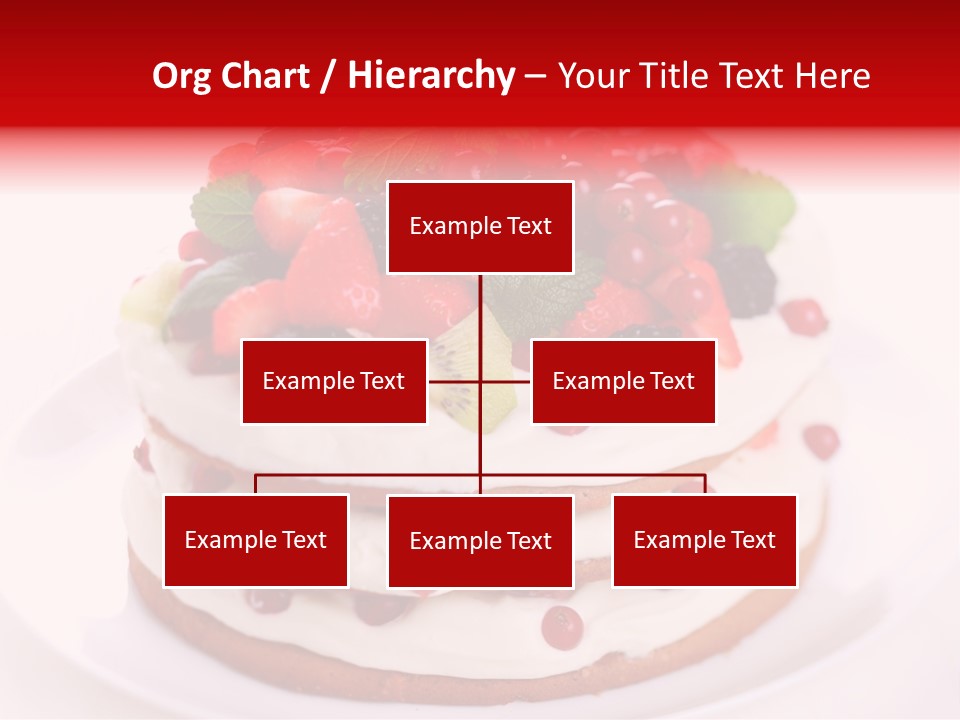 Org Chart / Hierarchy – Your Title Text Here

Example Text

Example Text

Example Text

Example Text

Example Text

Example Text